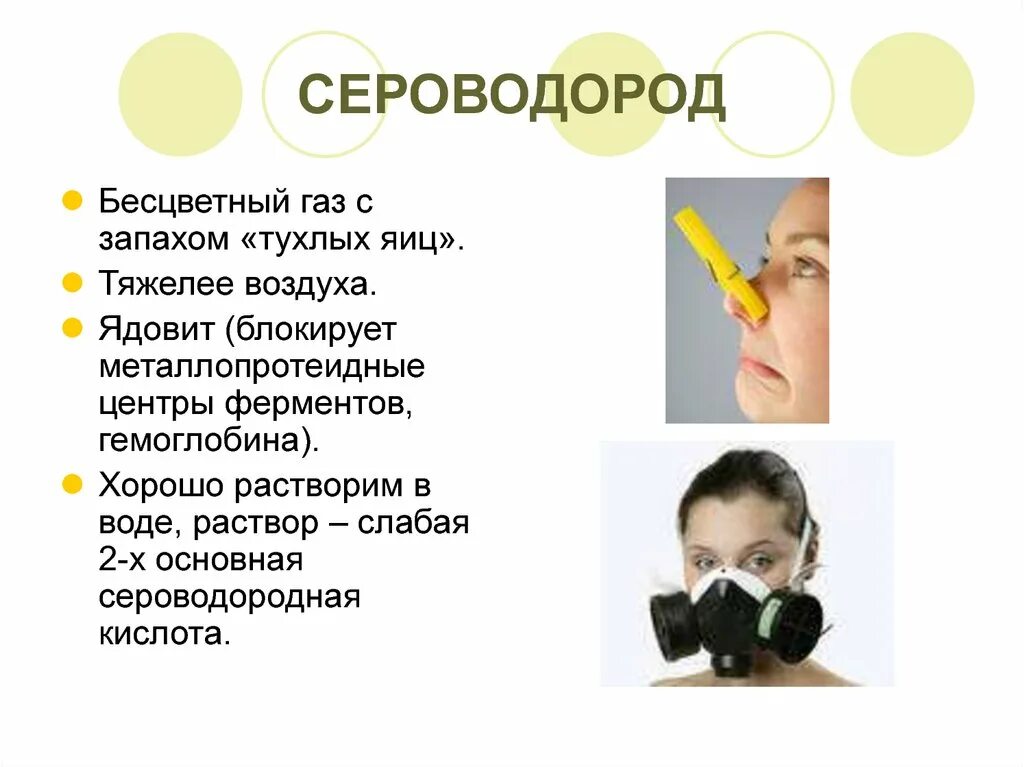 СЕРОВОДОРОД

Бесцветный газ с запахом «тухлых яиц».

Тяжелее воздуха.

Ядовит (блокирует металлопротеидные центры ферментов, гемоглобина).

Хорошо растворим в воде, раствор – слабая 2-х основная сероводородная кислота.